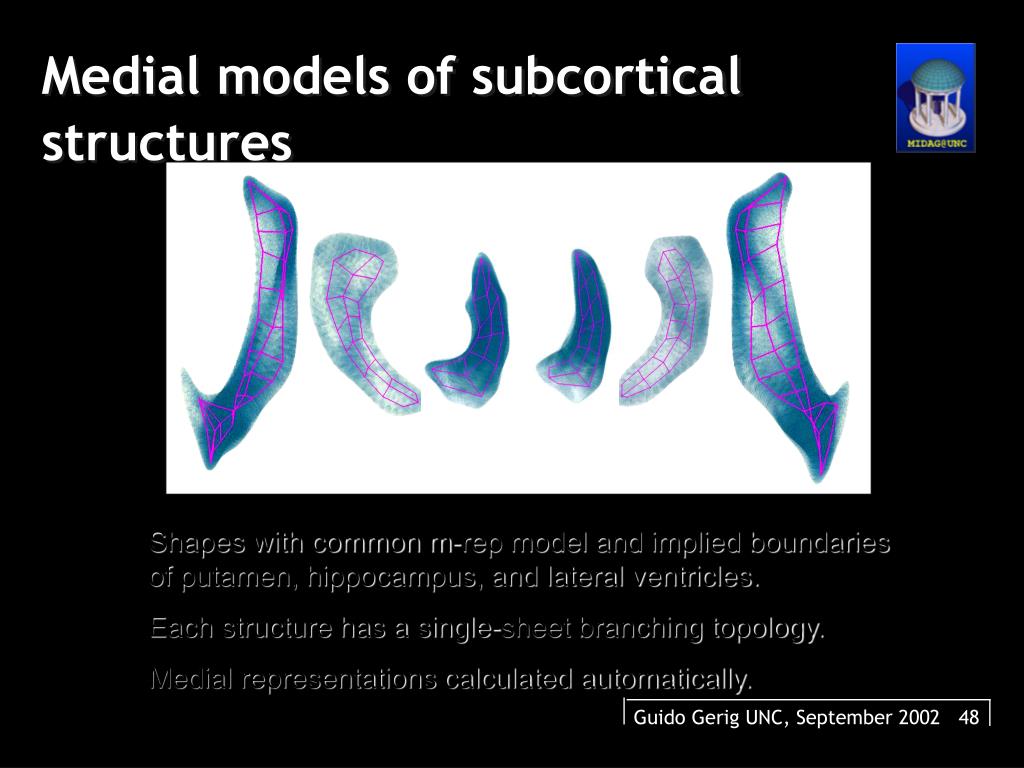 Medial models of subcortical structures

MIDAG@UNC

Shapes with common m-rep model and implied boundaries of putamen, hippocampus, and lateral ventricles.

Each structure has a single-sheet branching topology.

Medial representations calculated automatically.

Guido Gerig UNC, September 2002 48